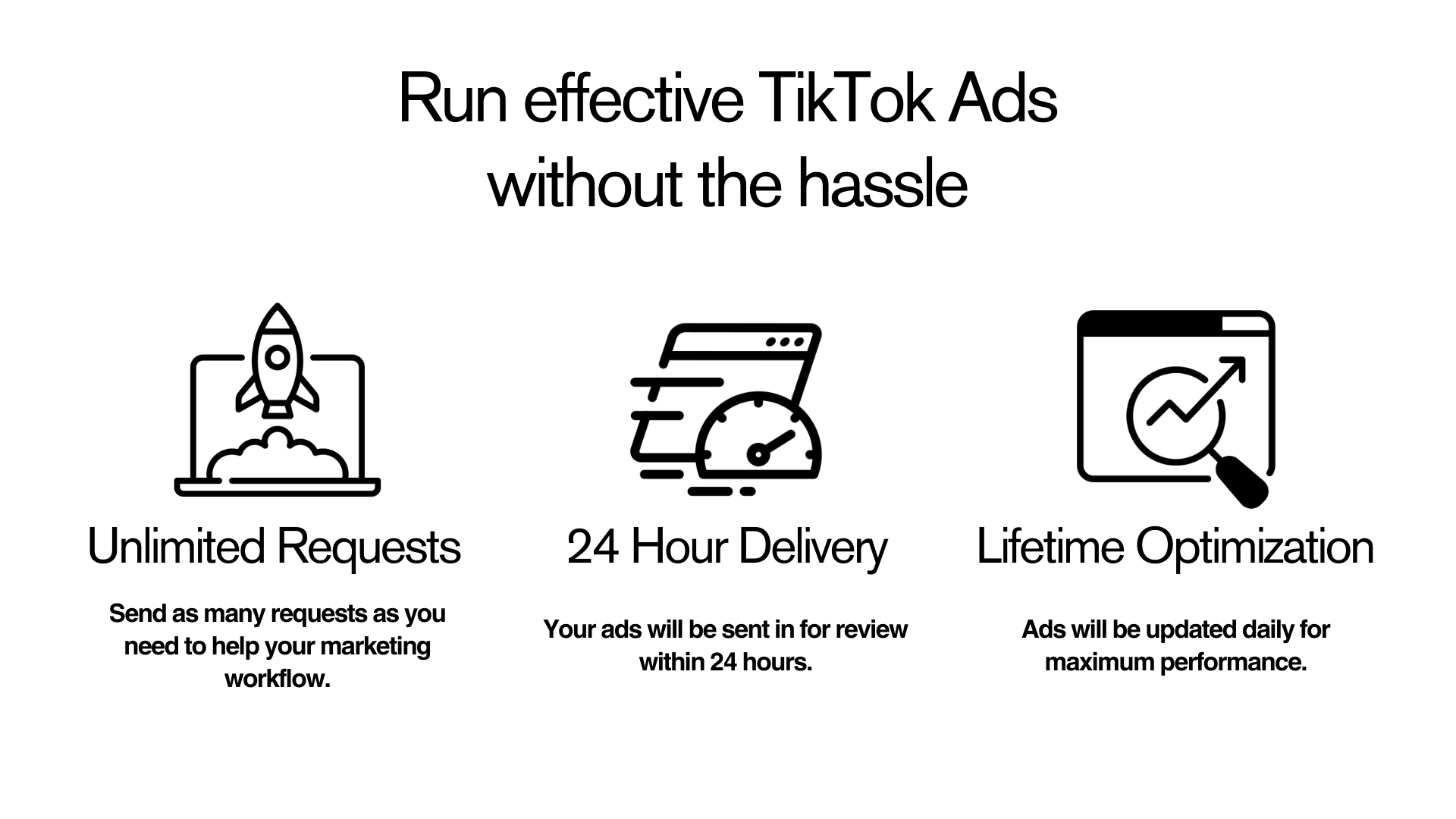 Run effective TikTok Ads without the hassle

Unlimited Requests

Send as many requests as you need to help your marketing workflow.

24 Hour Delivery

Your ads will be sent in for review within 24 hours.

Lifetime Optimization

Ads will be updated daily for maximum performance.